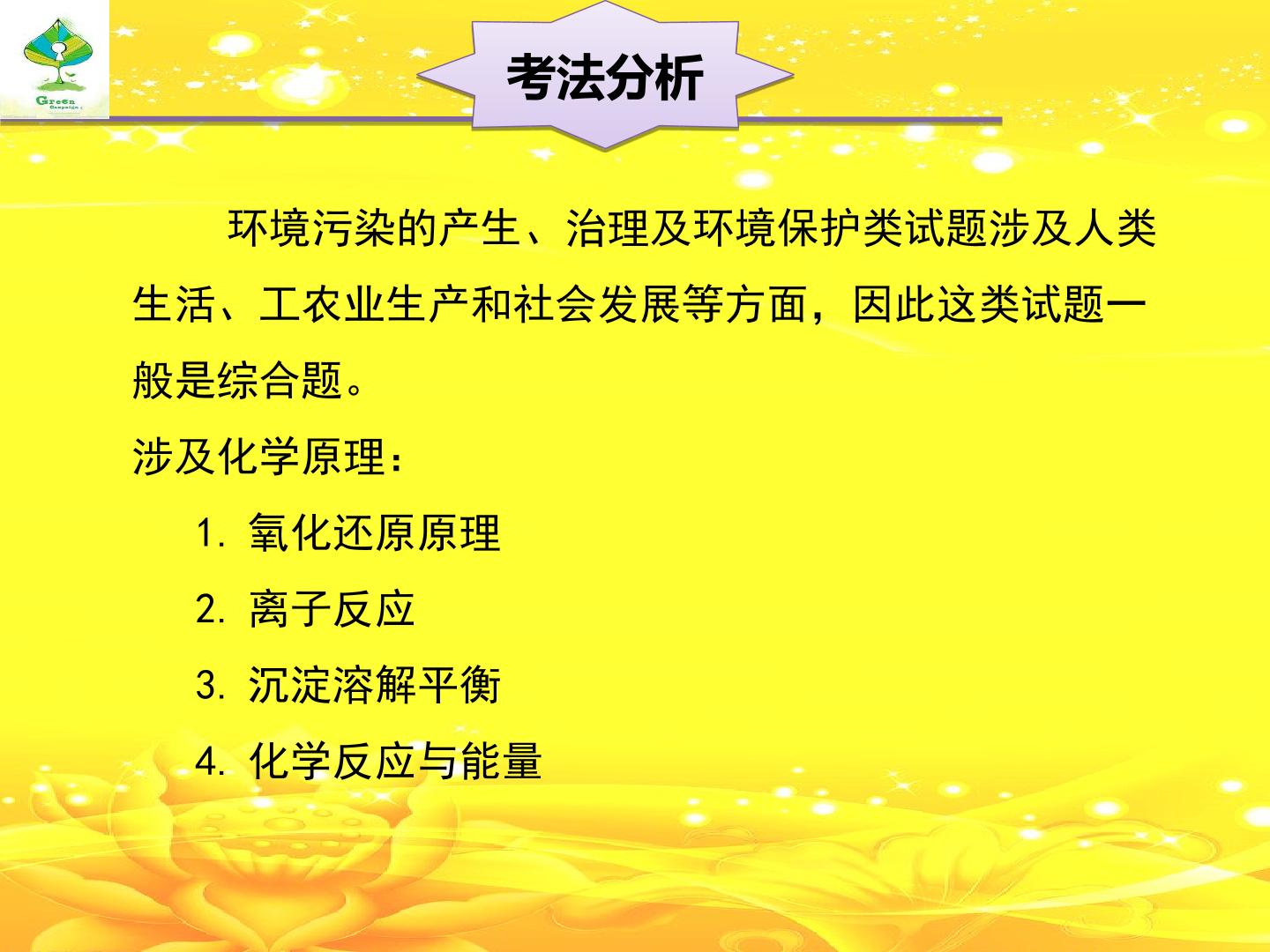 Green Campaign

考法分析

环境污染的产生、治理及环境保护类试题涉及人类生活、工农业生产和社会发展等方面，因此这类试题一般是综合题。

涉及化学原理：

1. 氧化还原原理

2. 离子反应

3. 沉淀溶解平衡

4. 化学反应与能量